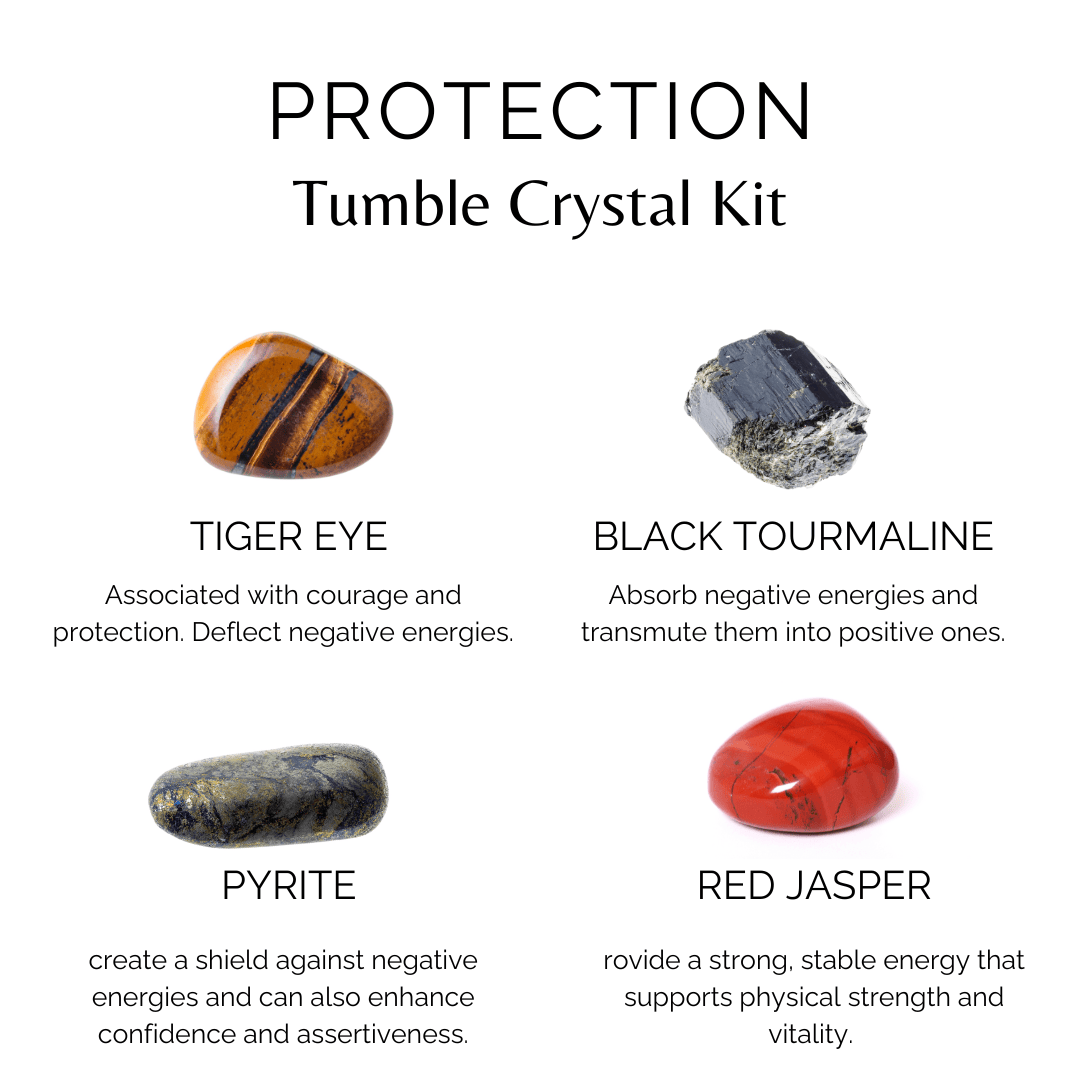 PROTECTION
Tumble Crystal Kit

TIGER EYE

Associated with courage and protection. Deflect negative energies.

BLACK TOURMALINE

Absorb negative energies and transmute them into positive ones.

PYRITE

create a shield against negative energies and can also enhance confidence and assertiveness.

RED JASPER

rovide a strong, stable energy that supports physical strength and vitality.